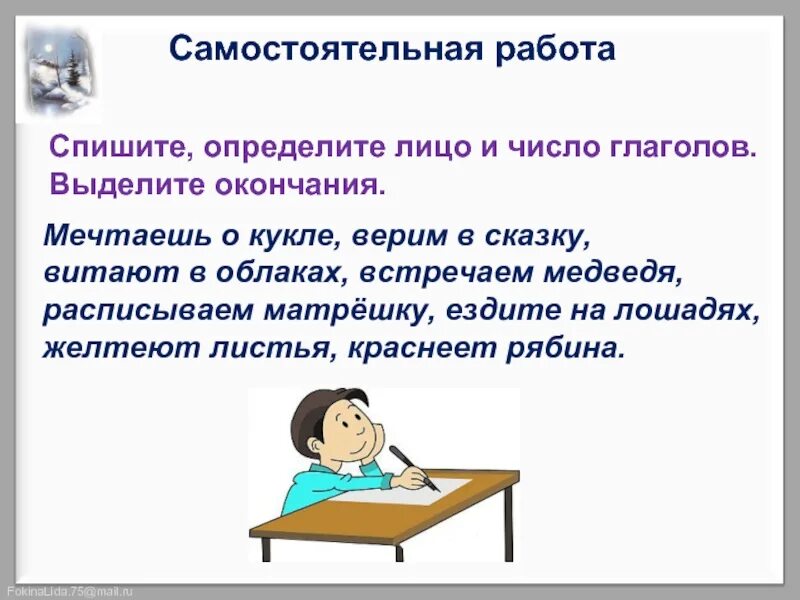 Самостоятельная работа

Спишите, определите лицо и число глаголов. Выделите окончания.

Мечтаешь о кукле, верим в сказку, витают в облаках, встречаем медведя, расписываем матрёшку, ездите на лошадях, желтеют листья, краснеет рябина.

FokinaLida.75@mail.ru